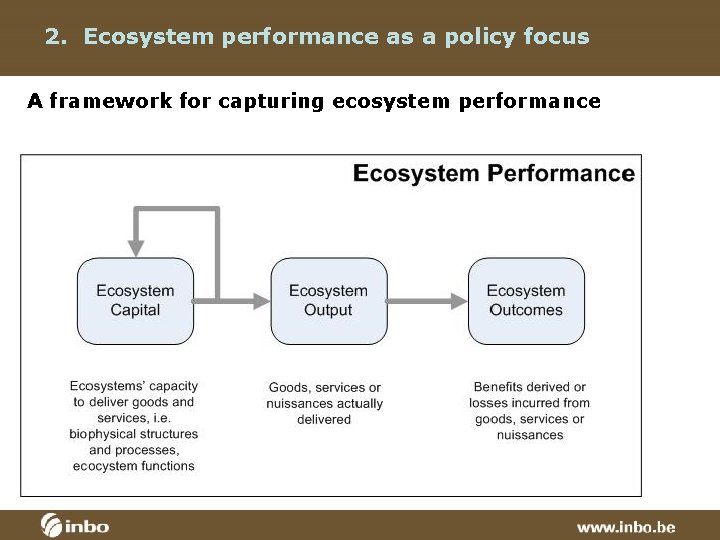 2. Ecosystem performance as a policy focus

A framework for capturing ecosystem performance

Ecosystem Performance

Ecosystem Capital

Ecosystem Output

Ecosystem Outcomes

Ecosystems' capacity to deliver goods and services, i.e. biophysical structures and processes, ecocystem functions

Goods, services or nuissances actually delivered

Benefits derived or losses incurred from goods, services or nuissances

inbo

www.inbo.be